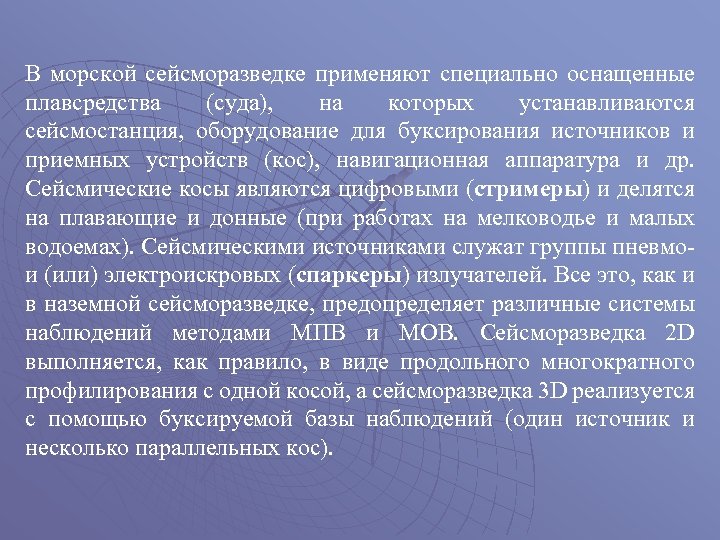 В морской сейсморазведке применяют специально оснащенные плавсредства (суда), на которых устанавливаются сейсмостанция, оборудование для буксирования источников и приемных устройств (кос), навигационная аппаратура и др. Сейсмические косы являются цифровыми (стримеры) и делятся на плавающие и донные (при работах на мелководье и малых водоемах). Сейсмическими источниками служат группы пневмо- и (или) электроискровых (спаркеры) излучателей. Все это, как и в наземной сейсморазведке, предопределяет различные системы наблюдений методами МПВ и МОВ. Сейсморазведка 2D выполняется, как правило, в виде продольного многократного профилирования с одной косой, а сейсморазведка 3D реализуется с помощью буксируемой базы наблюдений (один источник и несколько параллельных кос).